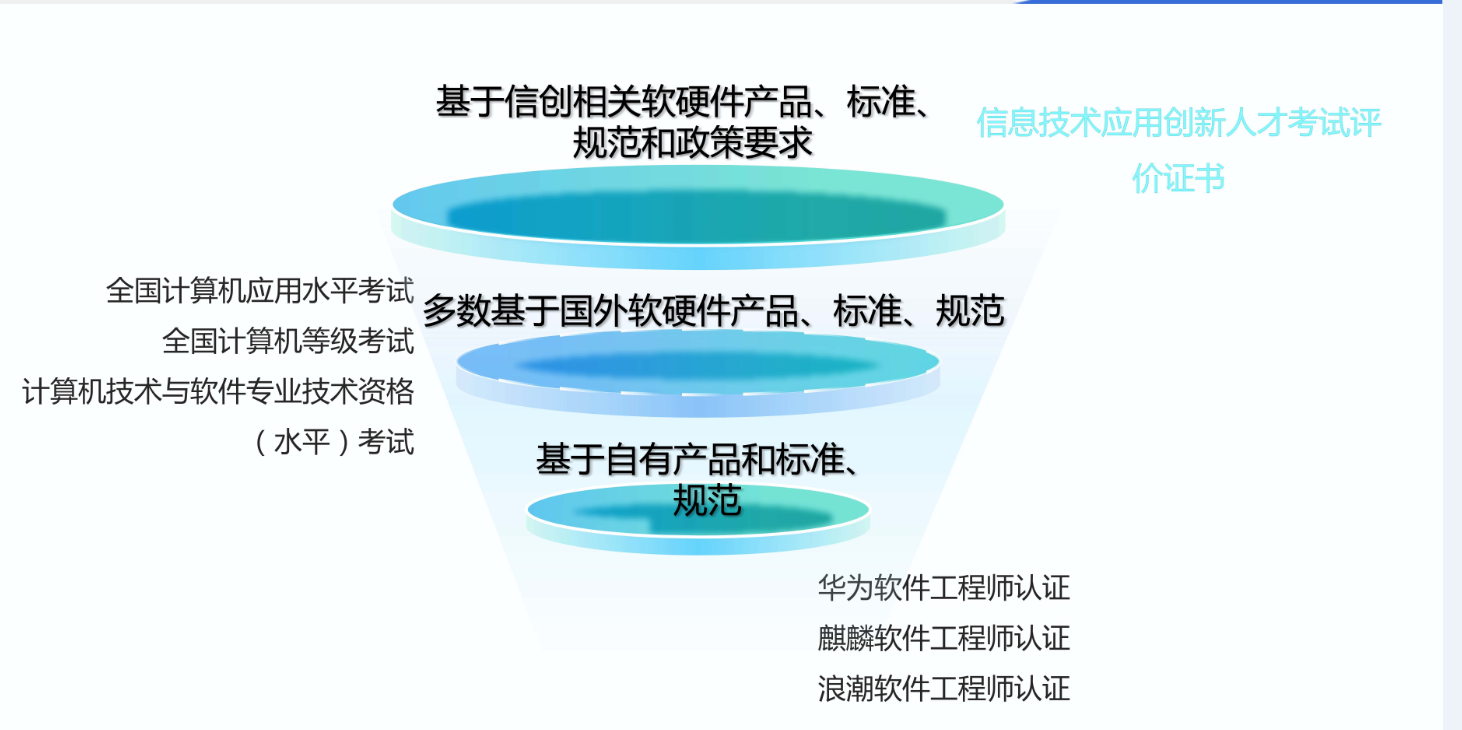 基于信创相关软硬件产品、标准、规范和政策要求

信息技术应用创新人才考试评价证书

全国计算机应用水平考试
全国计算机等级考试
计算机技术与软件专业技术资格（水平）考试

多数基于国外软硬件产品、标准、规范

基于自有产品和标准、规范

华为软件工程师认证
麒麟软件工程师认证
浪潮软件工程师认证